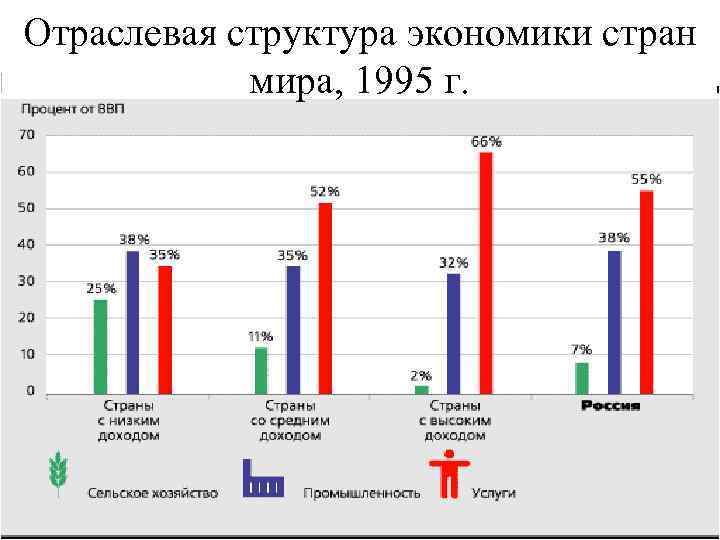 Отраслевая структура экономики стран мира, 1995 г.

Процент от ВВП

70
60
50
40
30
20
10
0

25%
38%
35%
11%
35%
52%
2%
32%
66%
7%
38%
55%

Страны с низким доходом
Страны со средним доходом
Страны с высоким доходом
Россия

Сельское хозяйство
Промышленность
Услуги